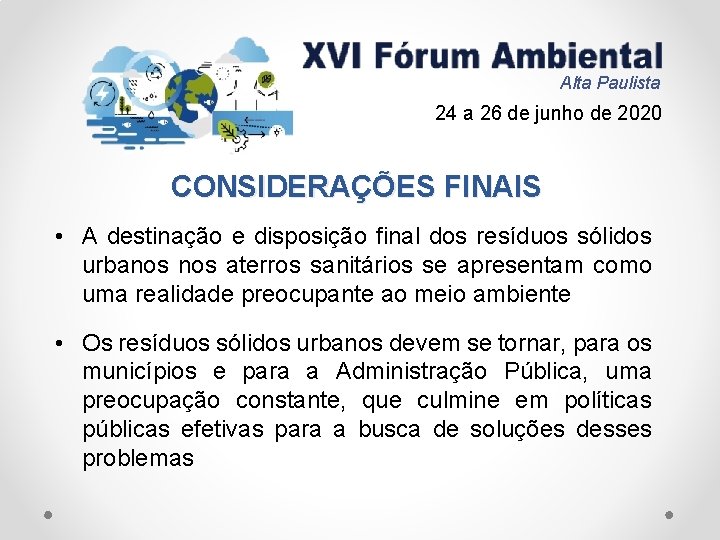 XVI Fórum Ambiental
Alta Paulista
24 a 26 de junho de 2020

CONSIDERAÇÕES FINAIS

• A destinação e disposição final dos resíduos sólidos urbanos nos aterros sanitários se apresentam como uma realidade preocupante ao meio ambiente

• Os resíduos sólidos urbanos devem se tornar, para os municípios e para a Administração Pública, uma preocupação constante, que culmine em políticas públicas efetivas para a busca de soluções desses problemas